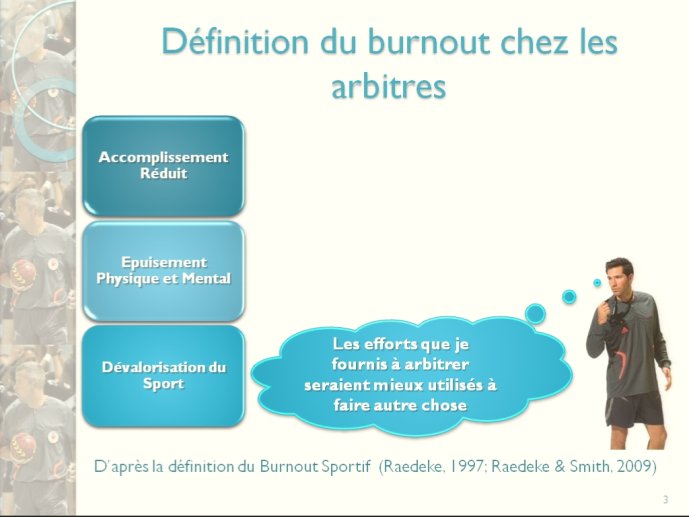 Définition du burnout chez les arbitres

Accomplissement Réduit

Epuisement Physique et Mental

Dévalorisation du Sport

Les efforts que je fournis à arbitrer seraient mieux utilisés à faire autre chose

D'après la définition du Burnout Sportif (Raedeke, 1997; Raedeke & Smith, 2009)

3